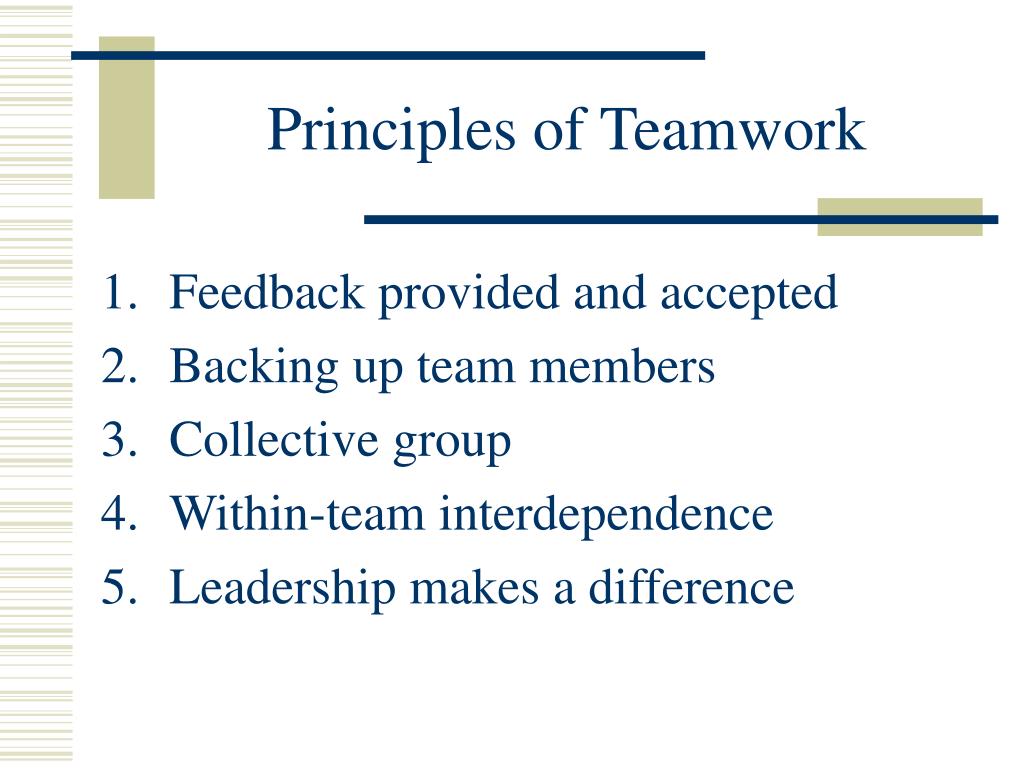 Principles of Teamwork

1. Feedback provided and accepted
2. Backing up team members
3. Collective group
4. Within-team interdependence
5. Leadership makes a difference